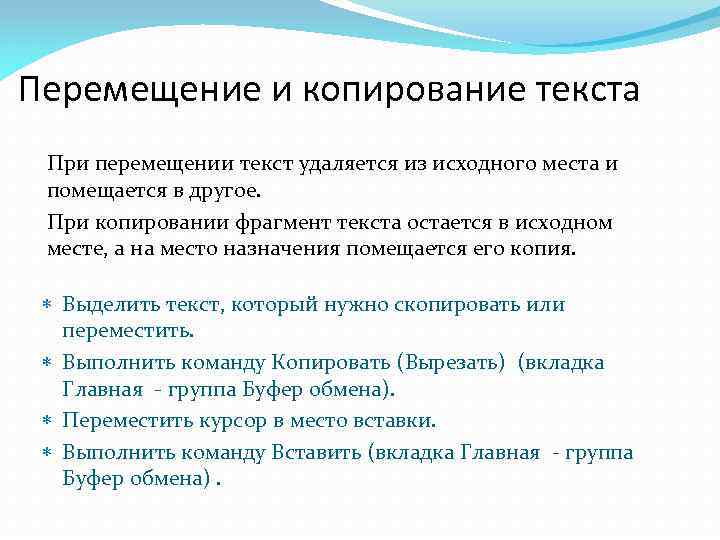 Перемещение и копирование текста

При перемещении текст удаляется из исходного места и помещается в другое.

При копировании фрагмент текста остается в исходном месте, а на место назначения помещается его копия.

* Выделить текст, который нужно скопировать или переместить.
* Выполнить команду Копировать (Вырезать) (вкладка Главная - группа Буфер обмена).
* Переместить курсор в место вставки.
* Выполнить команду Вставить (вкладка Главная - группа Буфер обмена) .